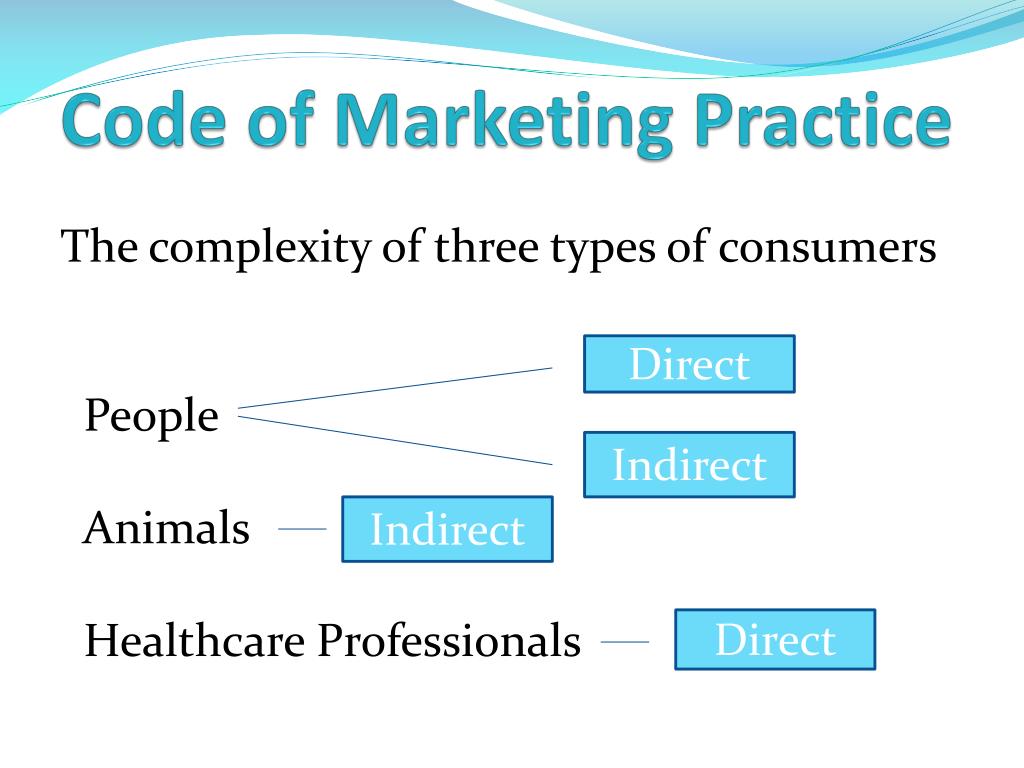 Code of Marketing Practice

The complexity of three types of consumers

People

Direct

Indirect

Animals

Indirect

Healthcare Professionals

Direct